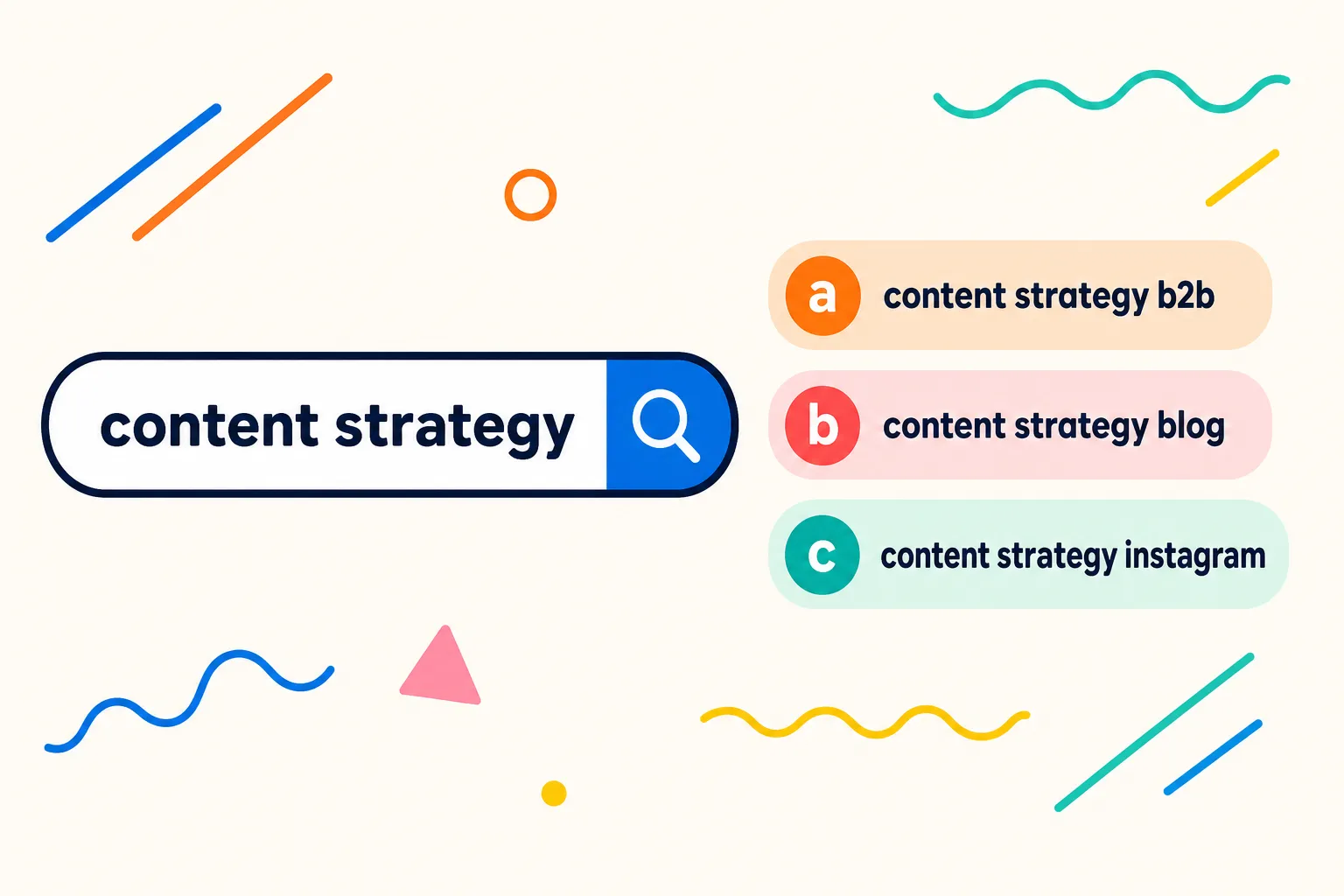 content strategy

a content strategy b2b

b content strategy blog

c content strategy instagram